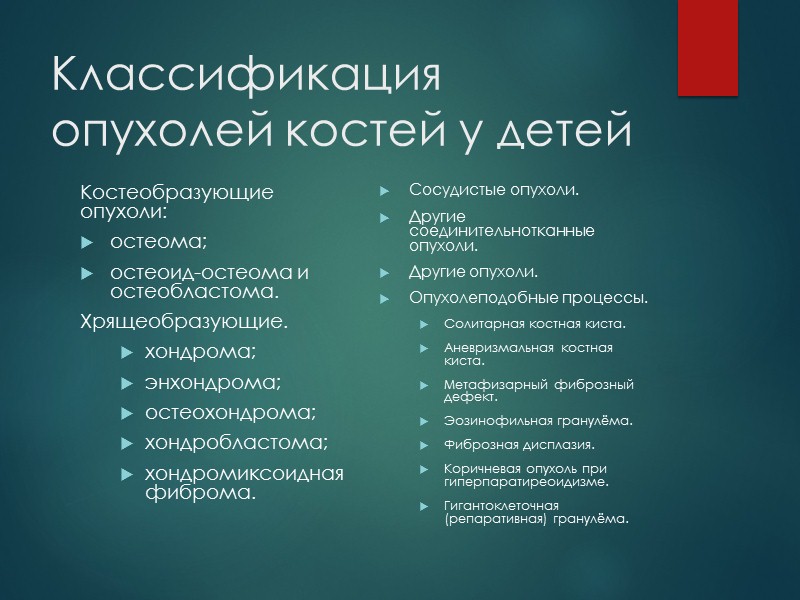 Классификация опухолей костей у детей

Костеобразующие опухоли:

остеома;

остеоид-остеома и остеобластома.

Хрящеобразующие.

хондрома;

энхондрома;

остеохондрома;

хондробластома;

хондромиксоидная фиброма.

Сосудистые опухоли.

Другие соединительнотканные опухоли.

Другие опухоли.

Опухолеподобные процессы.

Солитарная костная киста.

Аневризмальная костная киста.

Метафизарный фиброзный дефект.

Эозинофильная гранулёма.

Фиброзная дисплазия.

Коричневая опухоль при гиперпаратиреоидизме.

Гигантоклеточная (репаративная) гранулёма.